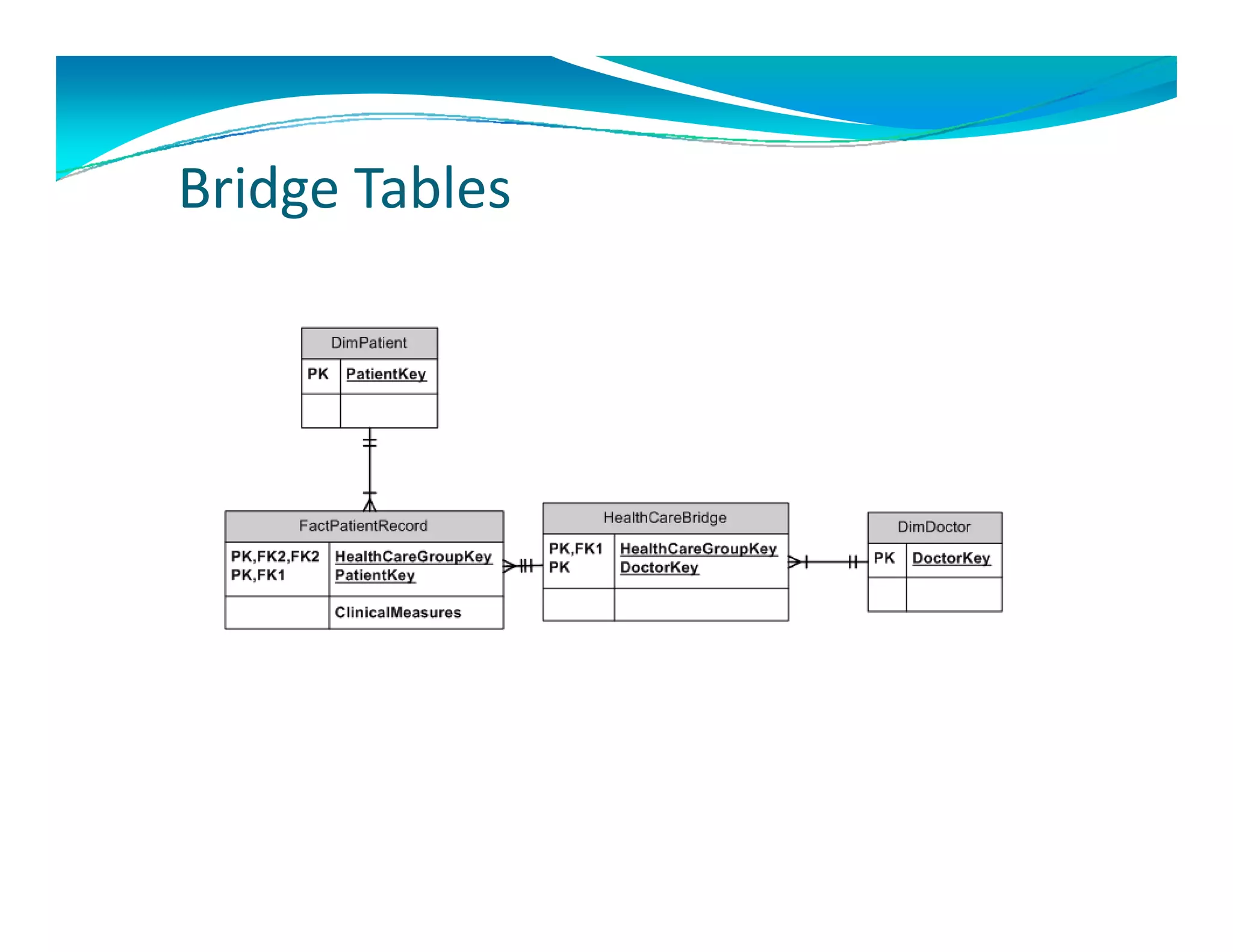 Bridge Tables

DimPatient

PK PatientKey

FactPatientRecord

PK,FK2,FK2 HealthCareGroupKey
PK,FK1 PatientKey

ClinicalMeasures

HealthCareBridge

PK,FK1 HealthCareGroupKey
PK DoctorKey

DimDoctor

PK DoctorKey